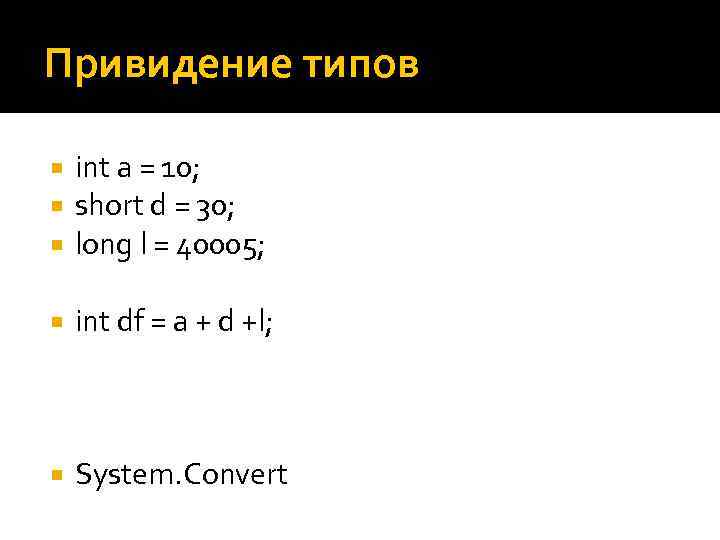 Привидение типов

- int a = 10;
- short d = 30;
- long l = 40005;

- int df = a + d +l;

- System.Convert